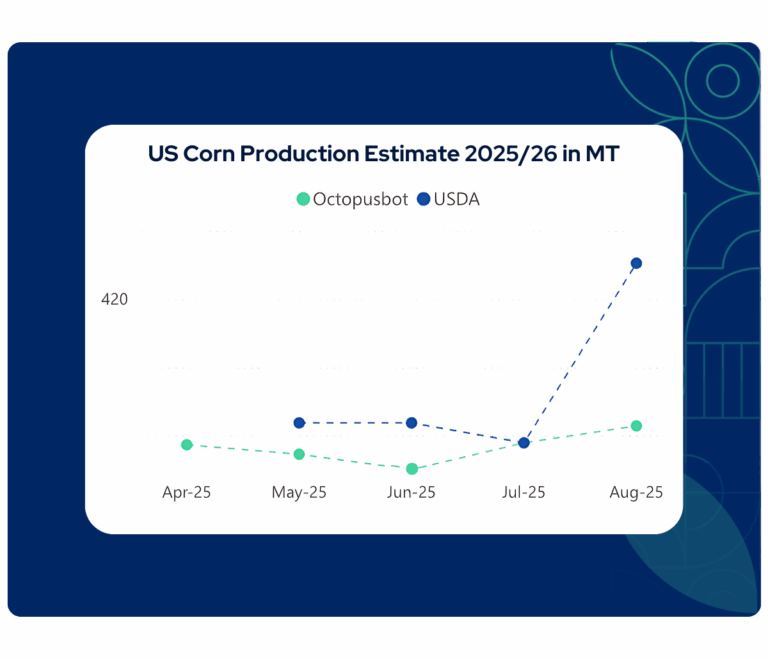 US Corn Production Estimate 2025/26 in MT

Octopusbot USDA

420

Apr-25 May-25 Jun-25 Jul-25 Aug-25